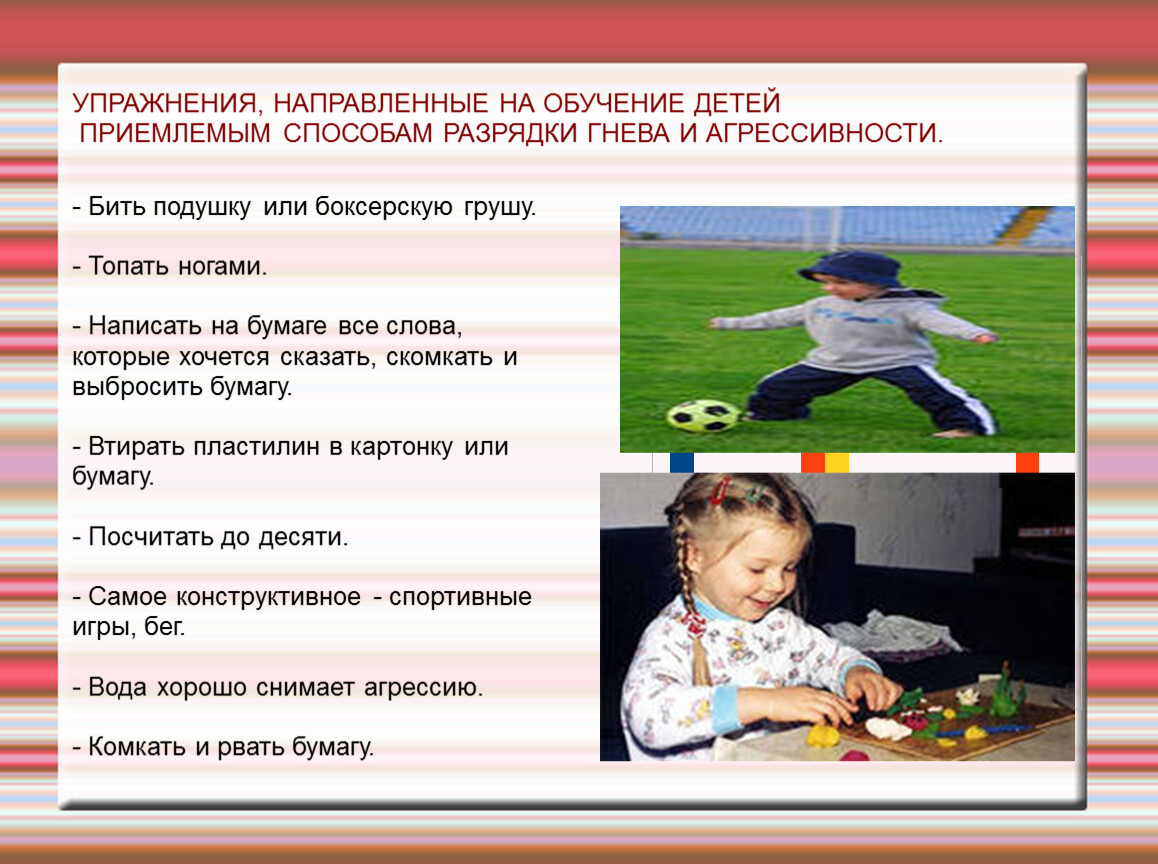 УПРАЖНЕНИЯ, НАПРАВЛЕННЫЕ НА ОБУЧЕНИЕ ДЕТЕЙ ПРИЕМЛЕМЫМ СПОСОБАМ РАЗРЯДКИ ГНЕВА И АГРЕССИВНОСТИ.

- Бить подушку или боксерскую грушу.

- Топать ногами.

- Написать на бумаге все слова, которые хочется сказать, скомкать и выбросить бумагу.

- Втирать пластилин в картонку или бумагу.

- Посчитать до десяти.

- Самое конструктивное - спортивные игры, бег.

- Вода хорошо снимает агрессию.

- Комкать и рвать бумагу.